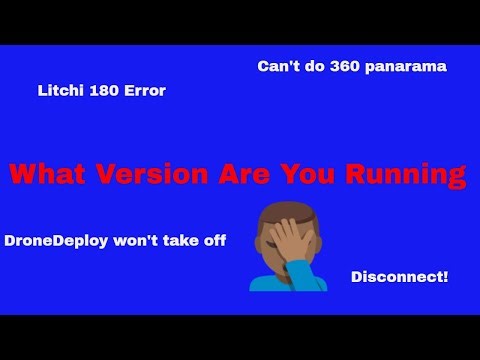 Can't do 360 panarama

Litchi 180 Error

What Version Are You Running

DroneDeploy won't take off

Disconnect!